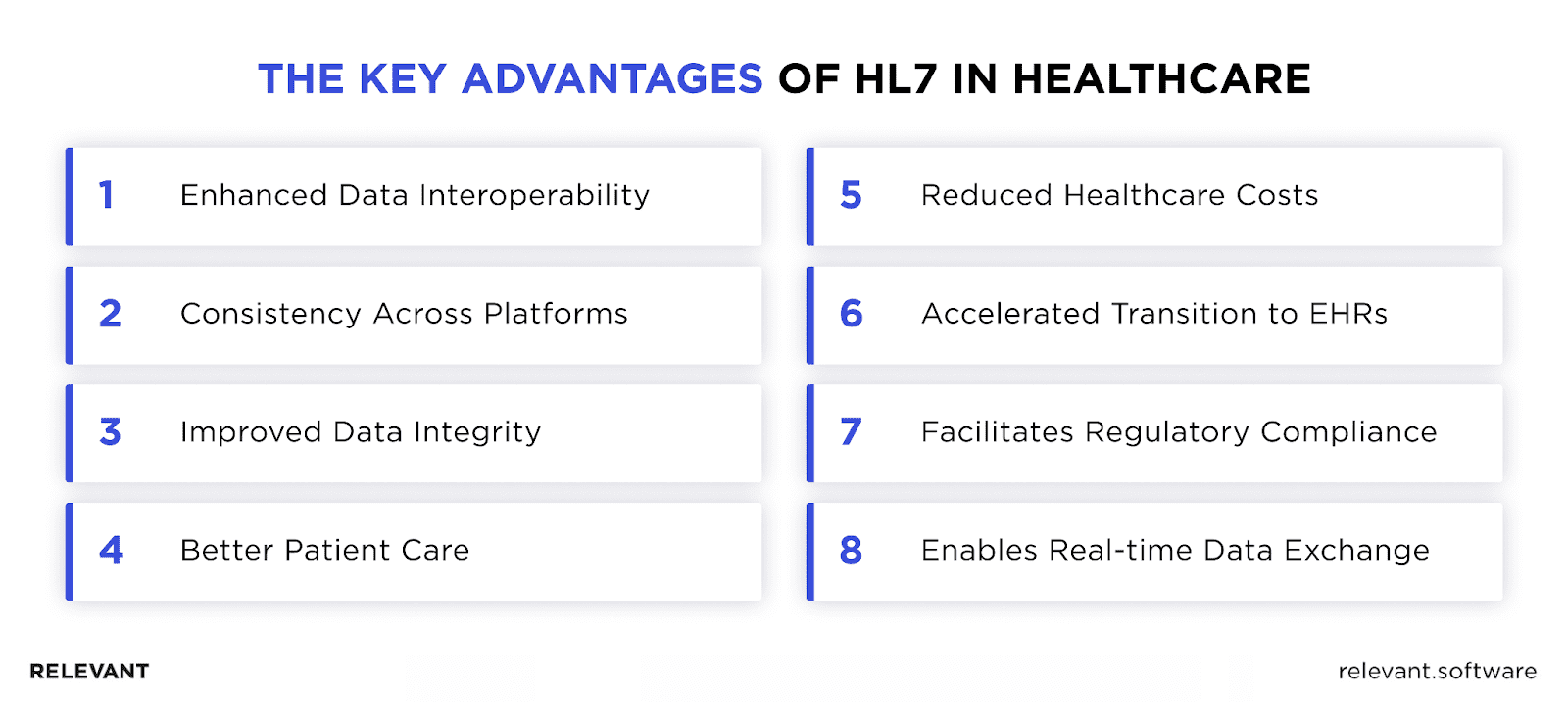 THE KEY ADVANTAGES OF HL7 IN HEALTHCARE

1 Enhanced Data Interoperability

2 Consistency Across Platforms

3 Improved Data Integrity

4 Better Patient Care

5 Reduced Healthcare Costs

6 Accelerated Transition to EHRs

7 Facilitates Regulatory Compliance

8 Enables Real-time Data Exchange

RELEVANT

relevant.software